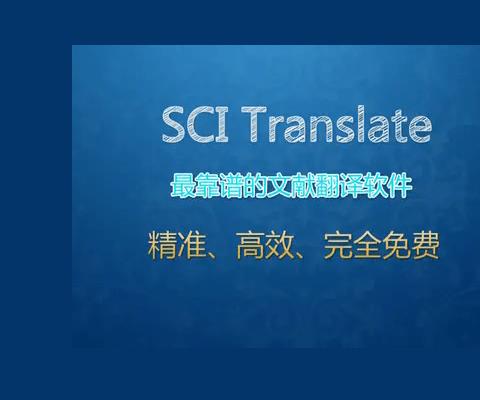 SCI Translate

最靠谱的文献翻译软件

精准、高效、完全免费